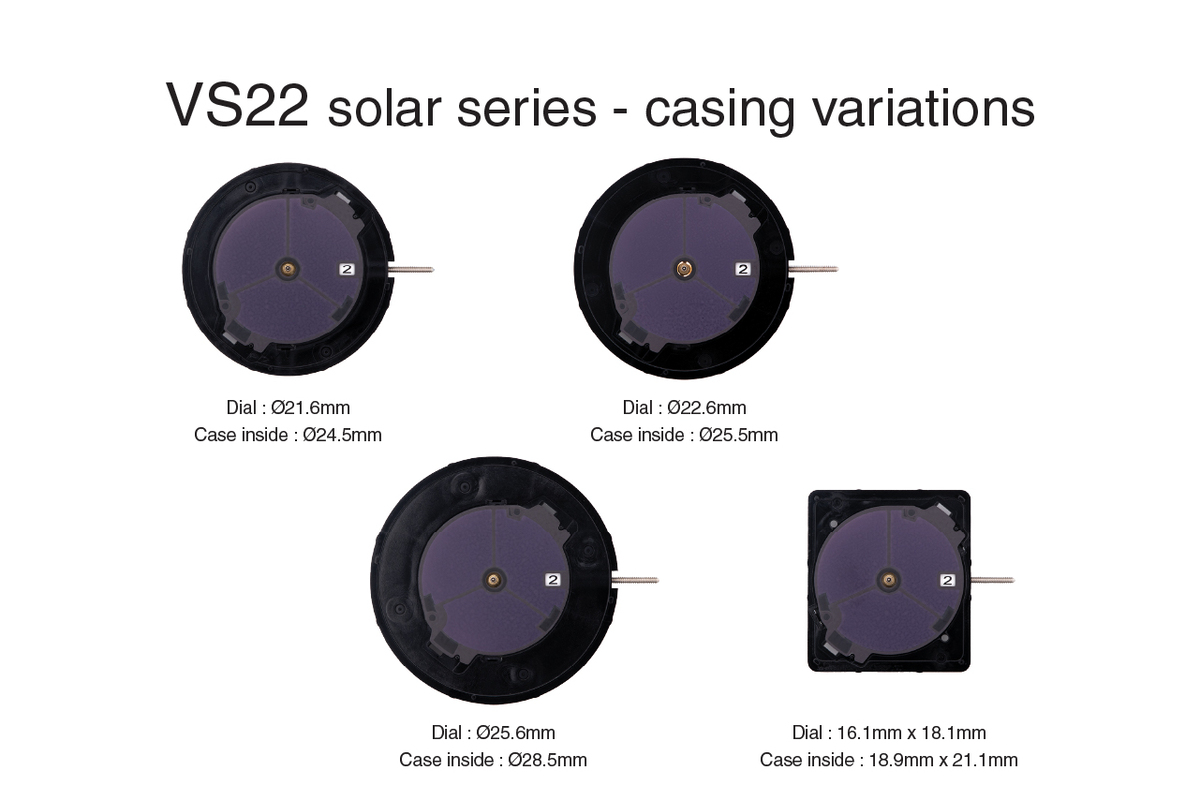 VS22 solar series - casing variations

2

Dial : Ø21.6mm
Case inside : Ø24.5mm

2

Dial : Ø22.6mm
Case inside : Ø25.5mm

2

Dial : Ø25.6mm
Case inside : Ø28.5mm

2

Dial : 16.1mm x 18.1mm
Case inside : 18.9mm x 21.1mm